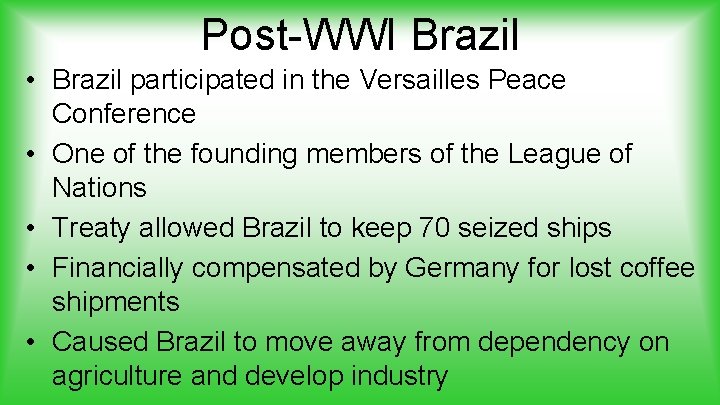 Post-WWI Brazil

• Brazil participated in the Versailles Peace Conference
• One of the founding members of the League of Nations
• Treaty allowed Brazil to keep 70 seized ships
• Financially compensated by Germany for lost coffee shipments
• Caused Brazil to move away from dependency on agriculture and develop industry